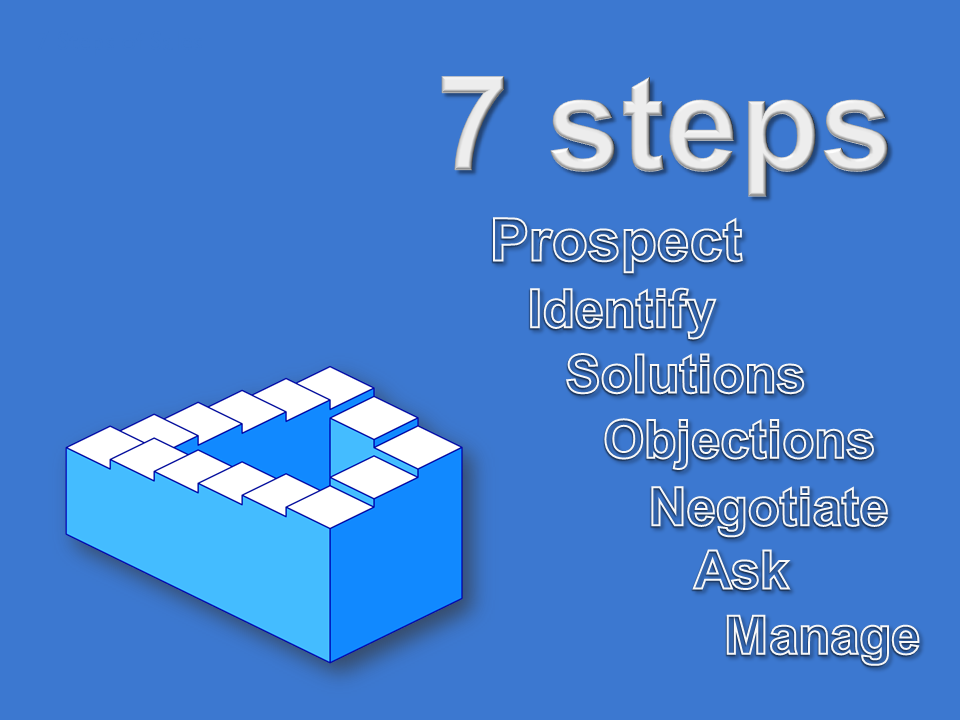 7 steps

Prospect
Identify
Solutions
Objections
Negotiate
Ask
Manage